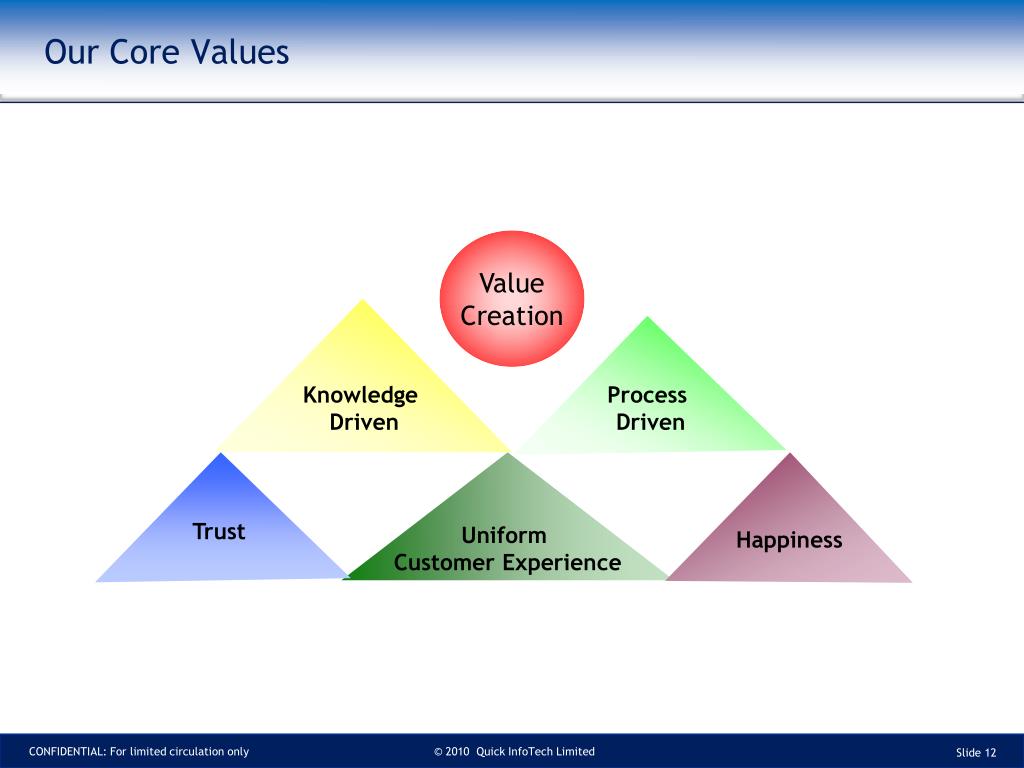 Our Core Values

Value Creation

Knowledge Driven

Process Driven

Trust

Uniform Customer Experience

Happiness

CONFIDENTIAL: For limited circulation only

© 2010 Quick InfoTech Limited

Slide 12